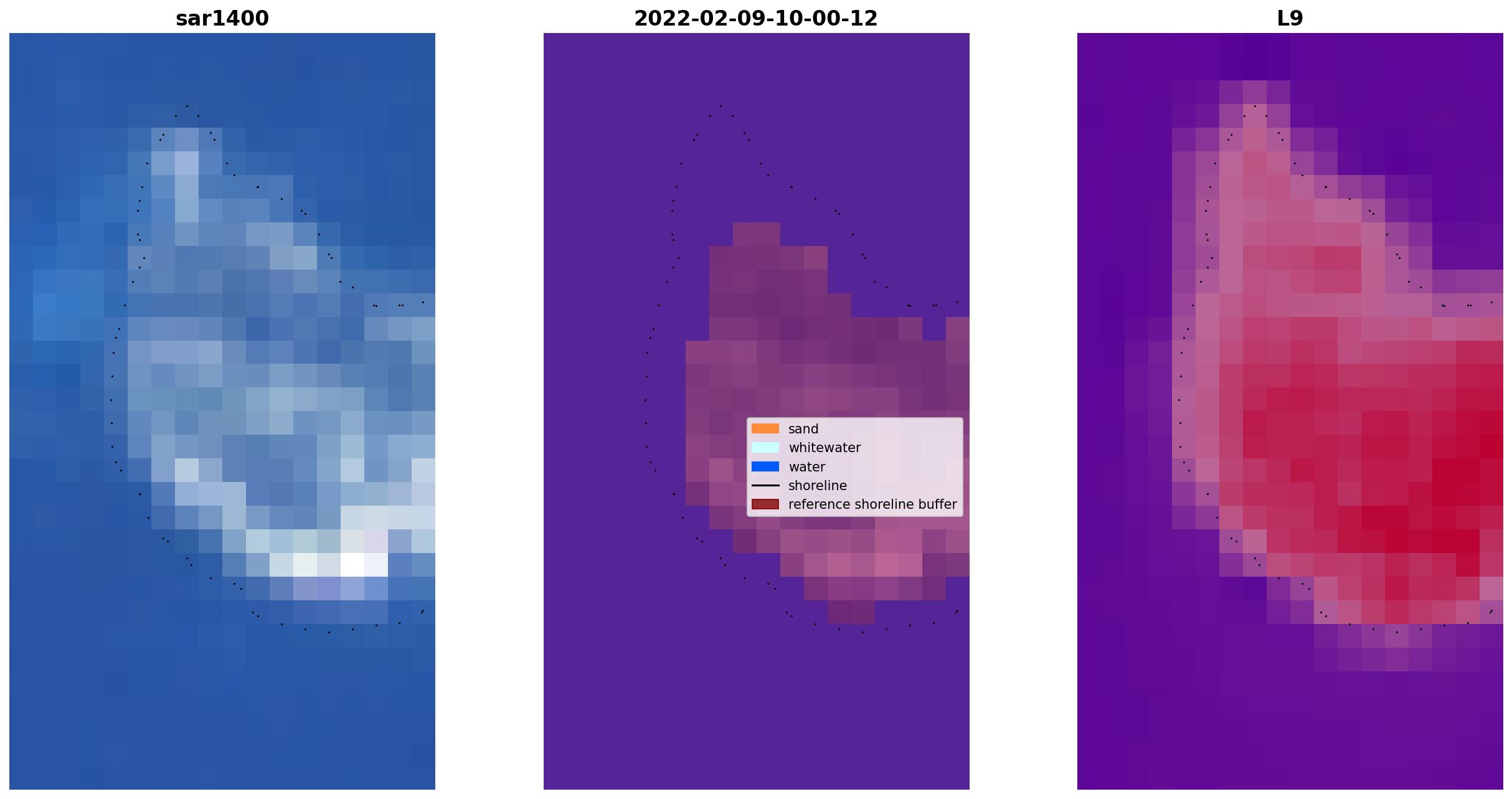 sar1400

2022-02-09-10-00-12

L9

sand
whitewater
water
shoreline
reference shoreline buffer